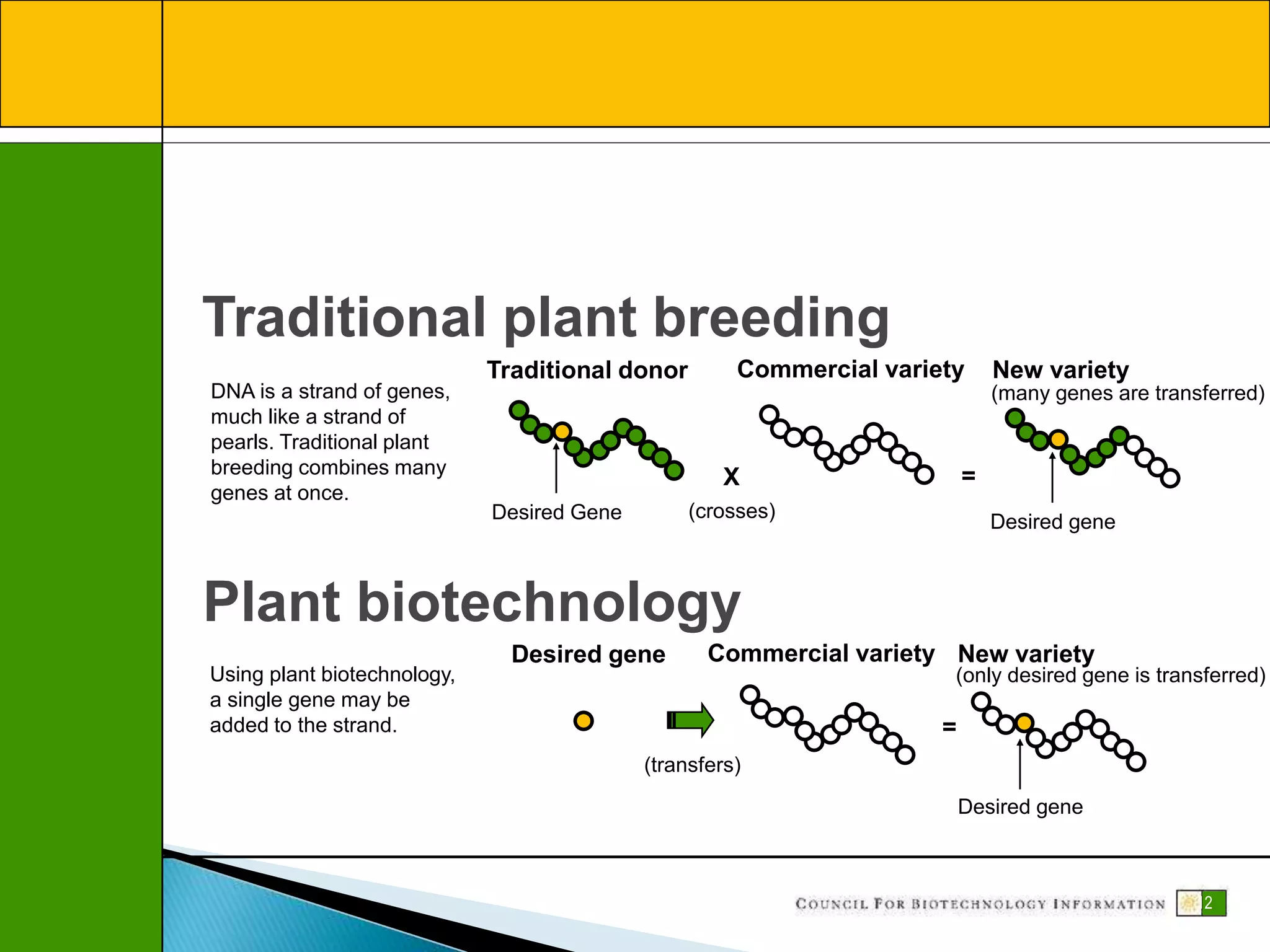 Traditional plant breeding

DNA is a strand of genes, much like a strand of pearls. Traditional plant breeding combines many genes at once.

Traditional donor

Desired Gene

X

(crosses)

Commercial variety

=

New variety
(many genes are transferred)

Desired gene

Plant biotechnology

Using plant biotechnology, a single gene may be added to the strand.

Desired gene

(transfers)

Commercial variety

=

New variety
(only desired gene is transferred)

Desired gene

COUNCIL FOR BIOTECHNOLOGY INFORMATION

2